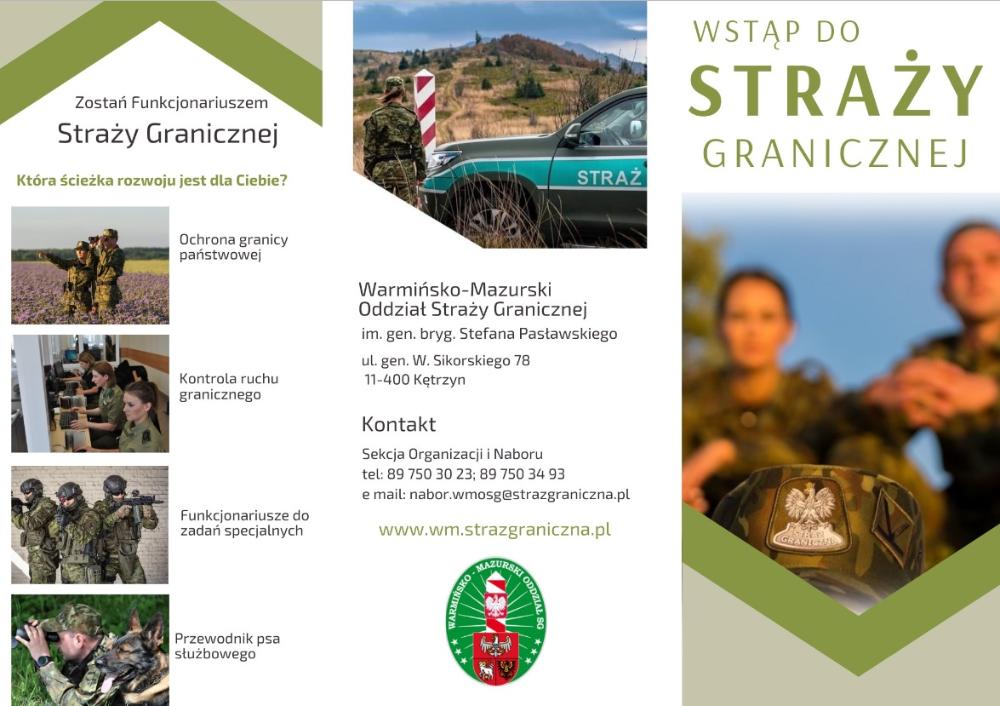 Zostań Funkcjonariuszem
Straży Granicznej

Która ścieżka rozwoju jest dla Ciebie?

Ochrona granicy państwowej

Kontrola ruchu granicznego

Funkcjonariusze do zadań specjalnych

Przewodnik psa służbowego

STRAŻ

Warmińsko-Mazurski
Oddział Straży Granicznej
im. gen. bryg. Stefana Pasławskiego

ul. gen. W. Sikorskiego 78
11-400 Kętrzyn

Kontakt

Sekcja Organizacji i Naboru
tel: 89 750 30 23; 89 750 34 93
e mail: nabor.wmosg@strazgraniczna.pl

www.wm.strazgraniczna.pl

WARMIŃSKO - MAZURSKI ODDZIAŁ SG

WSTĄP DO
STRAŻY
GRANICZNEJ

STRAŻ GRANICZNA